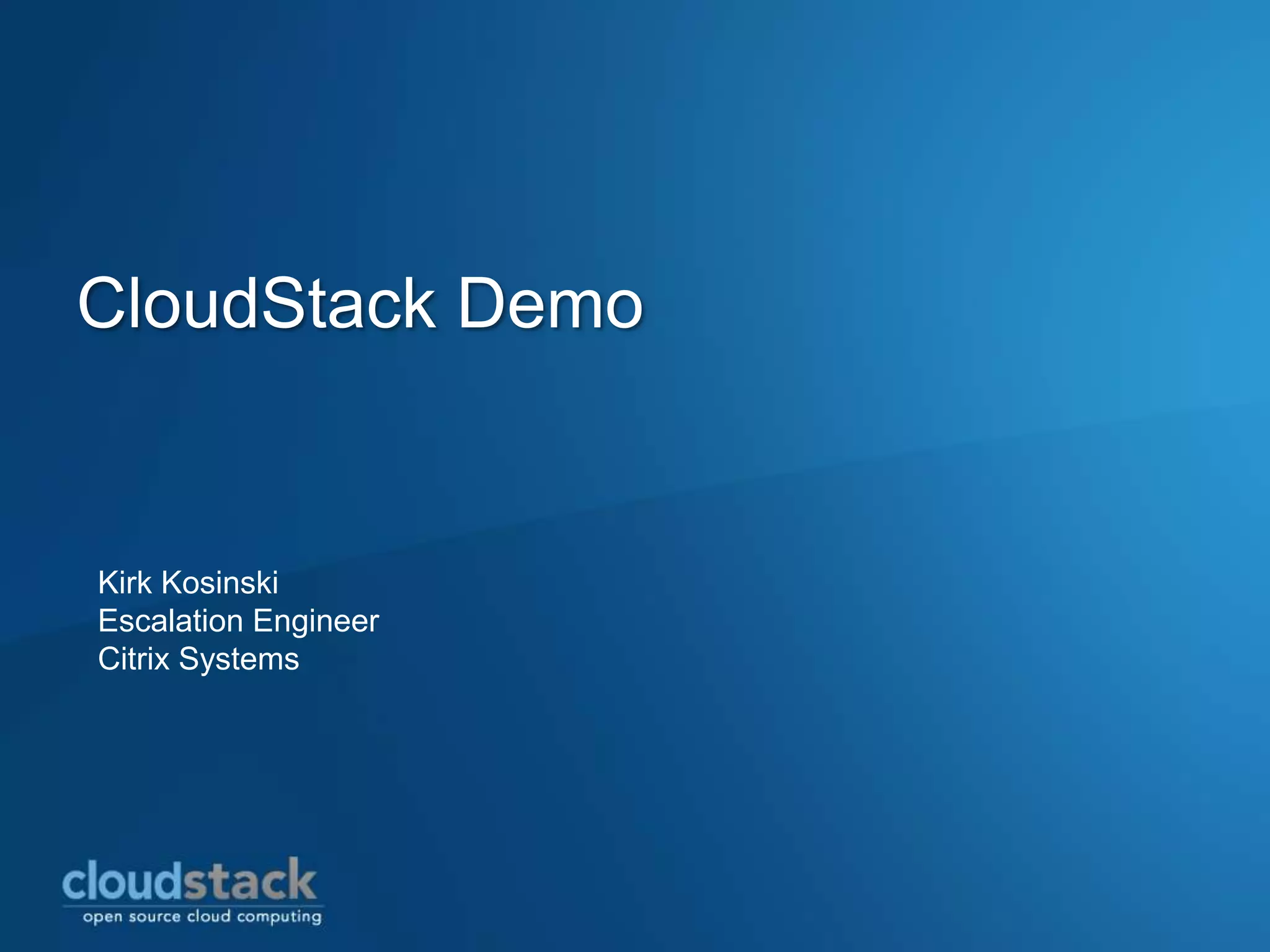 CloudStack Demo

Kirk Kosinski
Escalation Engineer
Citrix Systems

cloudstack
open source cloud computing